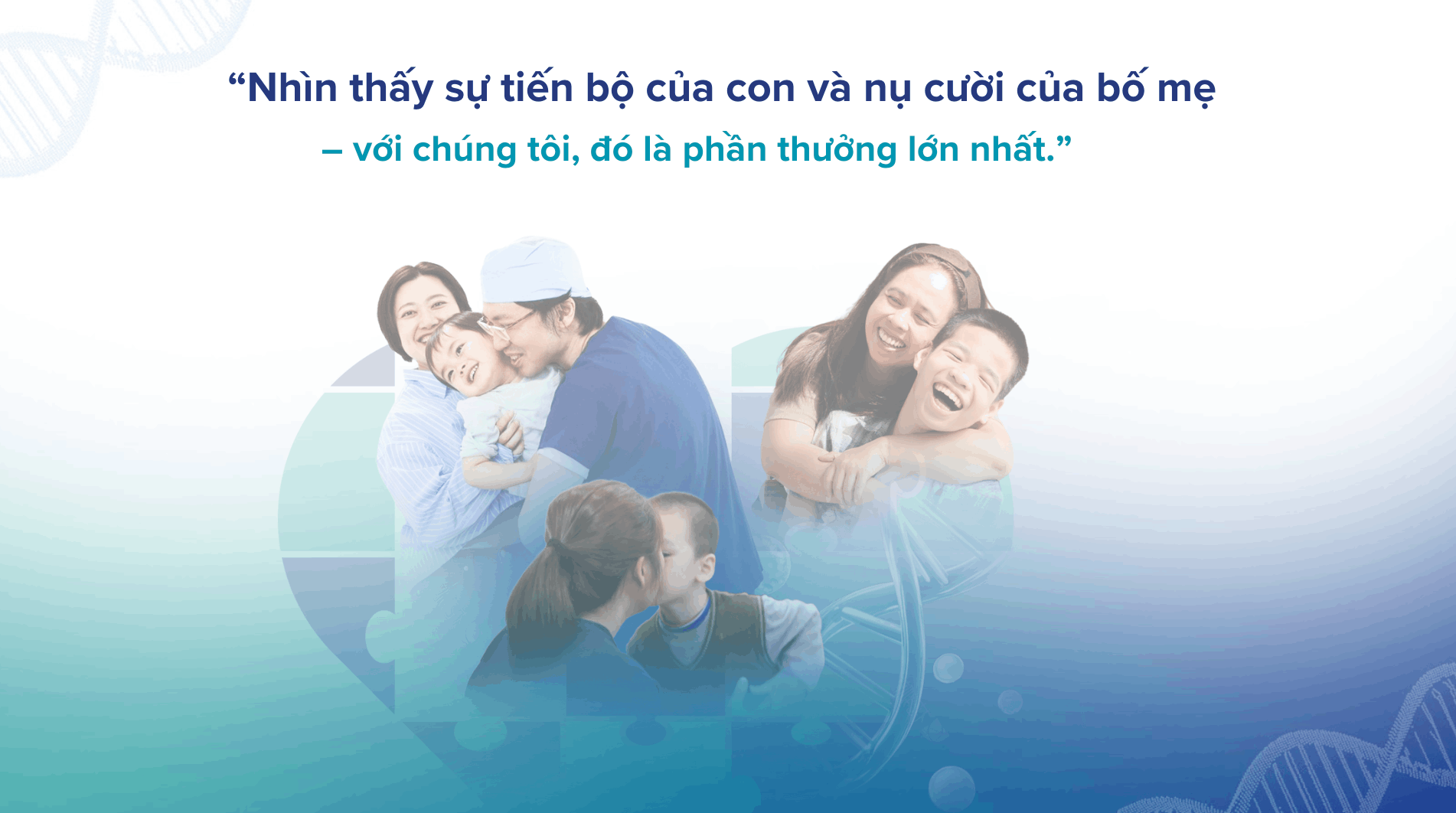 “Nhìn thấy sự tiến bộ của con và nụ cười của bố mẹ
– với chúng tôi, đó là phần thưởng lớn nhất.”